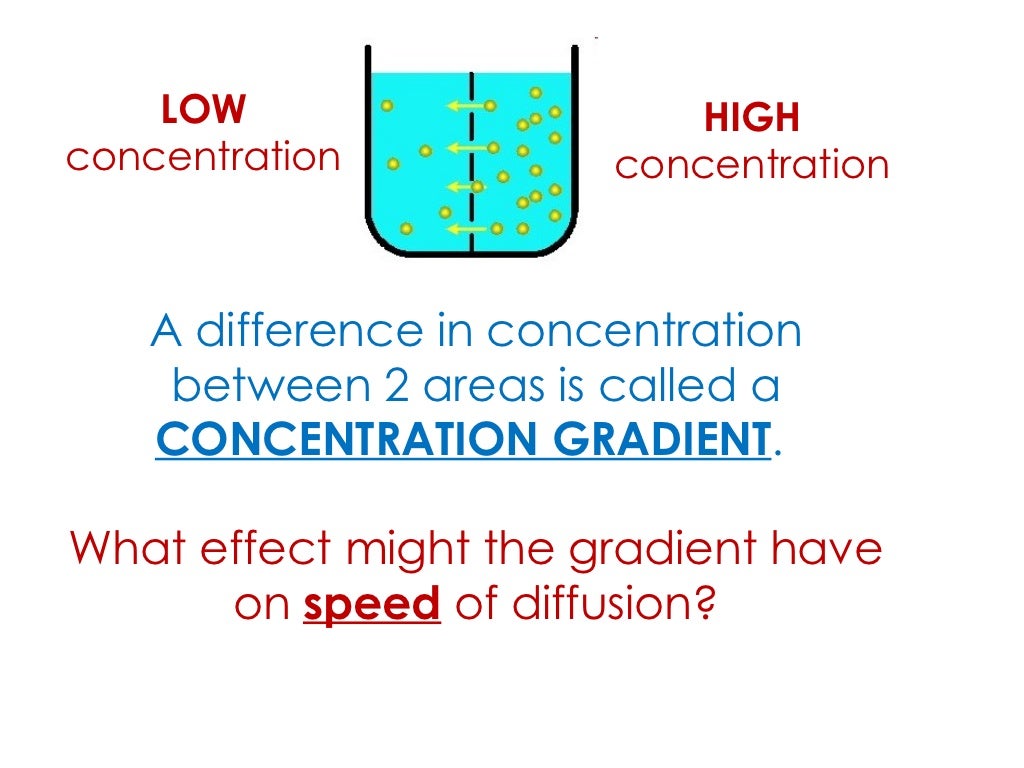 LOW
concentration

HIGH
concentration

A difference in concentration between 2 areas is called a CONCENTRATION GRADIENT.

What effect might the gradient have on speed of diffusion?